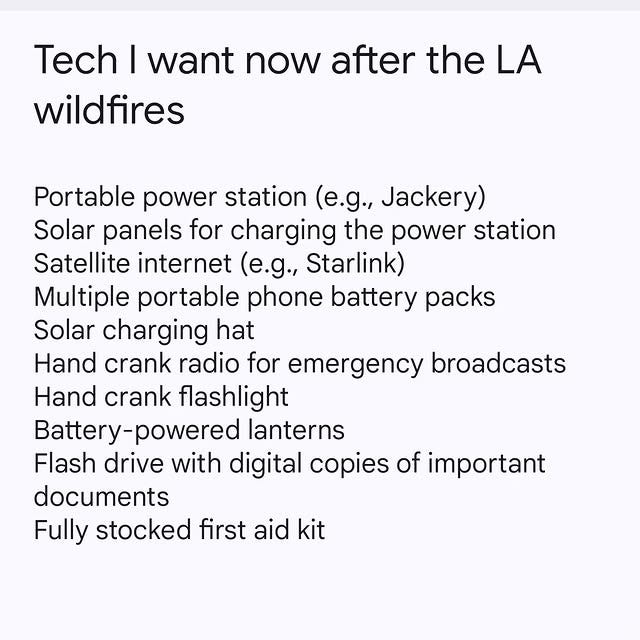 Tech I want now after the LA wildfires

Portable power station (e.g., Jackery)
Solar panels for charging the power station
Satellite internet (e.g., Starlink)
Multiple portable phone battery packs
Solar charging hat
Hand crank radio for emergency broadcasts
Hand crank flashlight
Battery-powered lanterns
Flash drive with digital copies of important documents
Fully stocked first aid kit